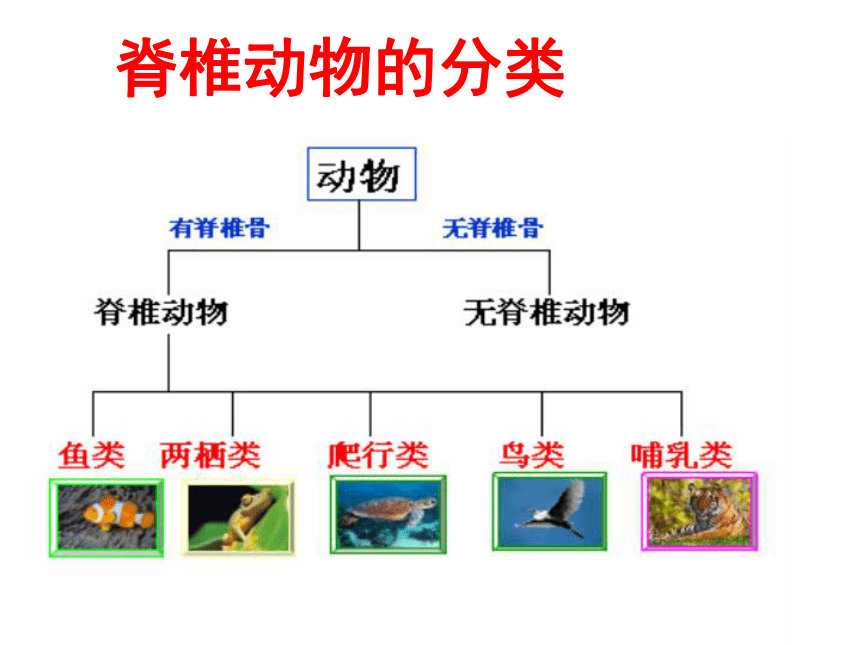 脊椎动物的分类

动物

有脊椎骨

无脊椎骨

脊椎动物

无脊椎动物

鱼类

两栖类

爬行类

鸟类

哺乳类